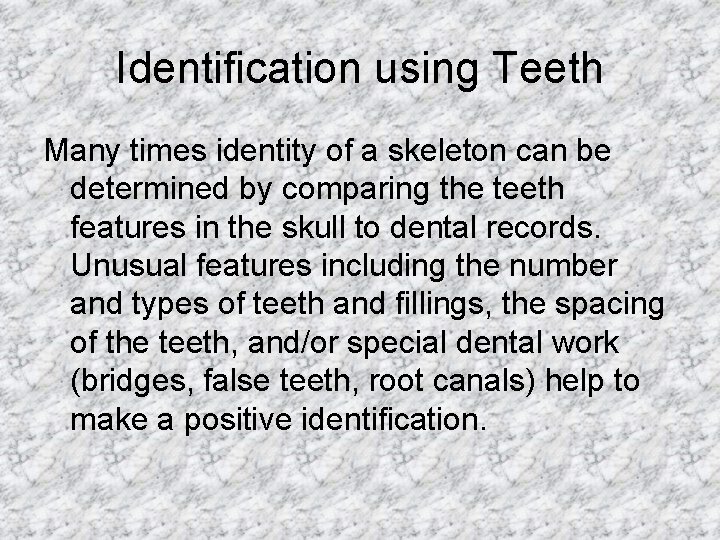 Identification using Teeth

Many times identity of a skeleton can be determined by comparing the teeth features in the skull to dental records. Unusual features including the number and types of teeth and fillings, the spacing of the teeth, and/or special dental work (bridges, false teeth, root canals) help to make a positive identification.